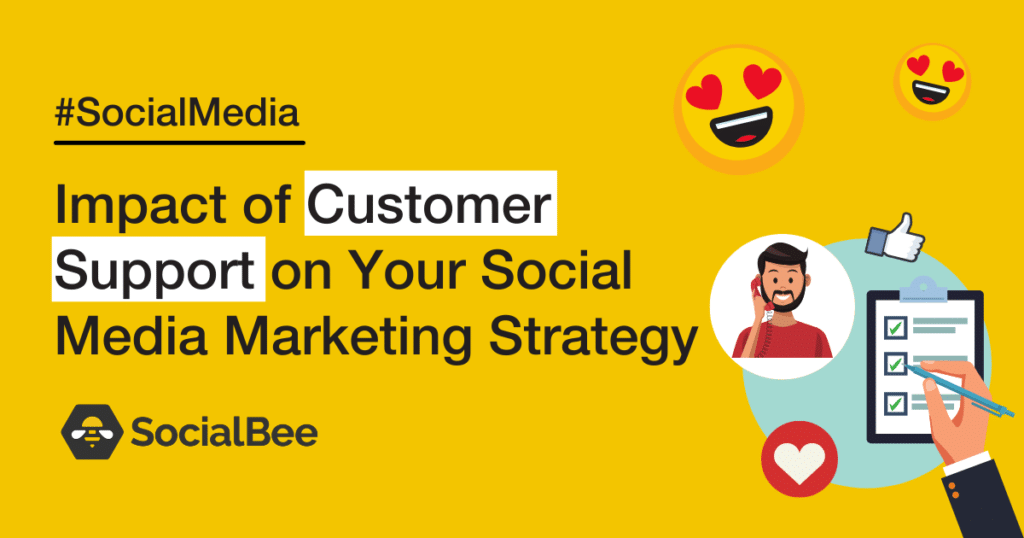 #SocialMedia

Impact of Customer Support on Your Social Media Marketing Strategy

SocialBee